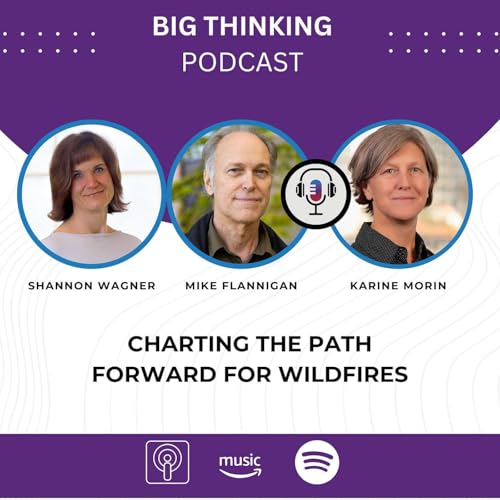 BIG THINKING
PODCAST

SHANNON WAGNER

MIKE FLANNIGAN

KARINE MORIN

CHARTING THE PATH FORWARD FOR WILDFIRES

music